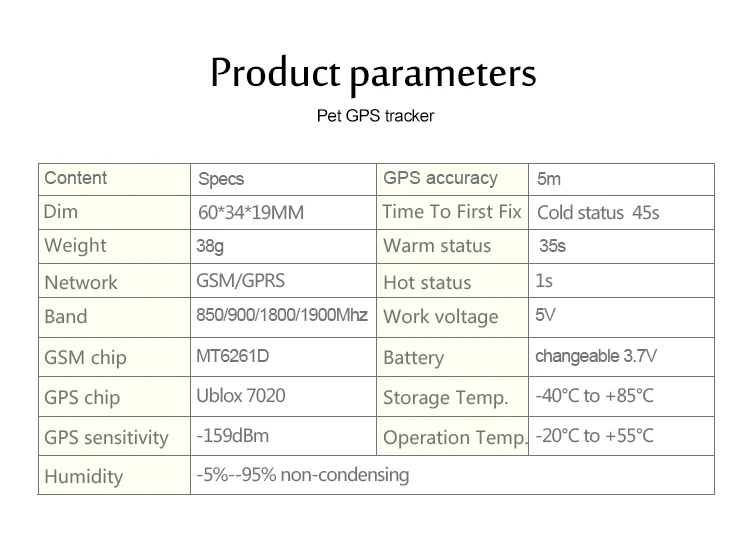 Product parameters

Pet GPS tracker

| Content | Specs | GPS accuracy | 5m |
|---|---|---|---|
| Dim | 60*34*19MM | Time To First Fix | Cold status 45s |
| Weight | 38g | Warm status | 35s |
| Network | GSM/GPRS | Hot status | 1s |
| Band | 850/900/1800/1900Mhz | Work voltage | 5V |
| GSM chip | MT6261D | Battery | changeable 3.7V |
| GPS chip | Ublox 7020 | Storage Temp. | -40°C to +85°C |
| GPS sensitivity | -159dBm | Operation Temp. | -20°C to +55°C |
| Humidity | -5%--95% non-condensing | | |